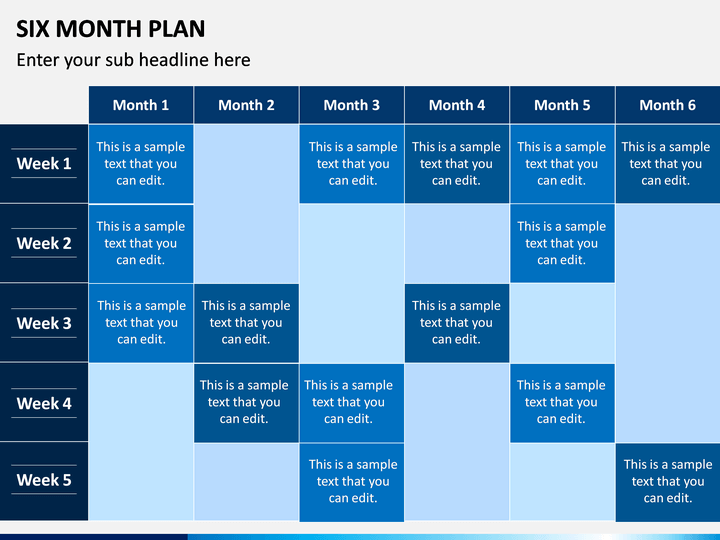 SIX MONTH PLAN

Enter your sub headline here

| | Month 1 | Month 2 | Month 3 | Month 4 | Month 5 | Month 6 |
|---|---|---|---|---|---|---|
| Week 1 | This is a sample text that you can edit. | | This is a sample text that you can edit. | This is a sample text that you can edit. | This is a sample text that you can edit. | This is a sample text that you can edit. |
| Week 2 | This is a sample text that you can edit. | | | | This is a sample text that you can edit. | |
| Week 3 | This is a sample text that you can edit. | This is a sample text that you can edit. | | This is a sample text that you can edit. | | |
| Week 4 | | This is a sample text that you can edit. | This is a sample text that you can edit. | | This is a sample text that you can edit. | |
| Week 5 | | | This is a sample text that you can edit. | | | This is a sample text that you can edit. |